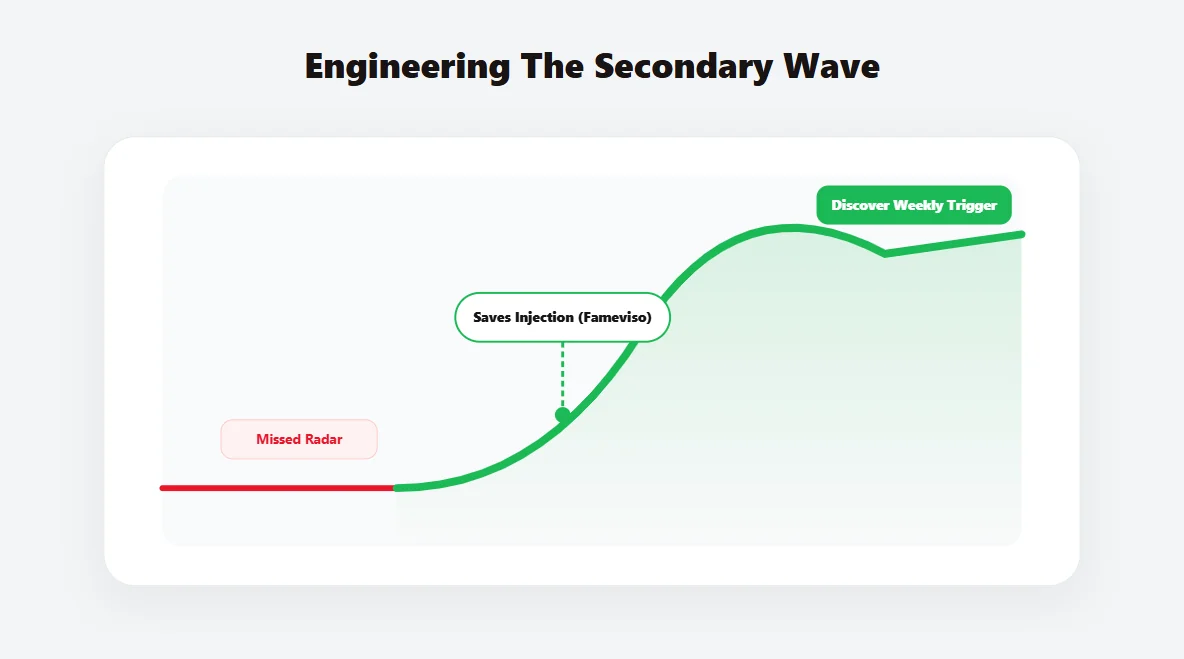 Engineering The Secondary Wave

Discover Weekly Trigger

Saves Injection (Fameviso)

Missed Radar